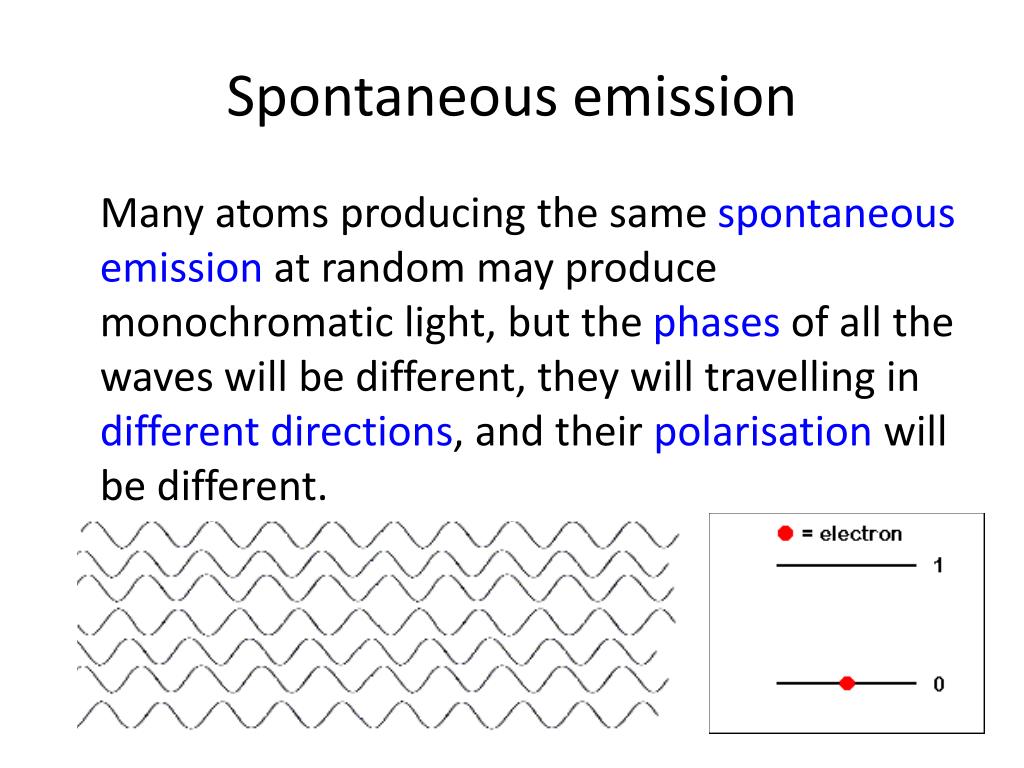 Spontaneous emission

Many atoms producing the same spontaneous emission at random may produce monochromatic light, but the phases of all the waves will be different, they will travelling in different directions, and their polarisation will be different.

= electron

1

0